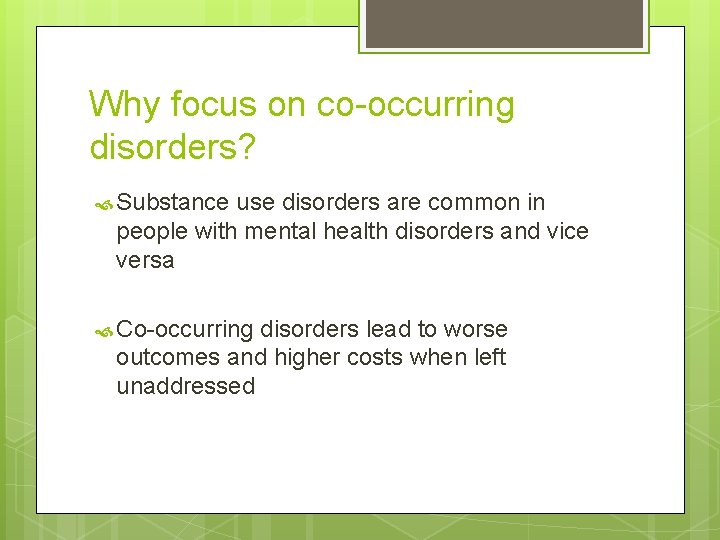 Why focus on co-occurring disorders?

Substance use disorders are common in people with mental health disorders and vice versa

Co-occurring disorders lead to worse outcomes and higher costs when left unaddressed